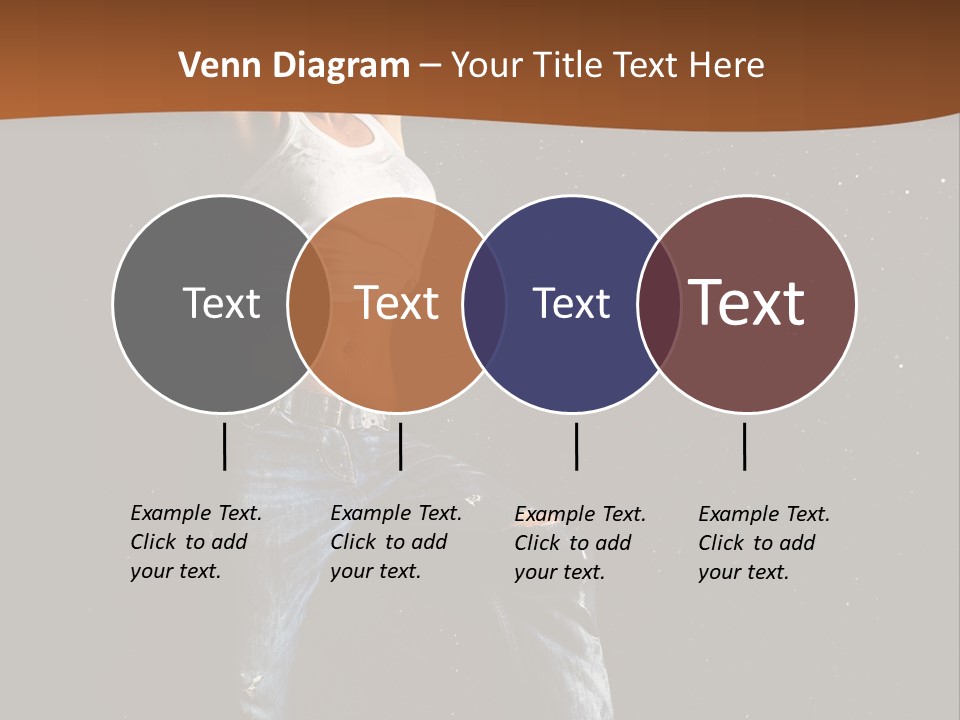 Venn Diagram – Your Title Text Here

Text

Text

Text

Text

Example Text. Click to add your text.

Example Text. Click to add your text.

Example Text. Click to add your text.

Example Text. Click to add your text.